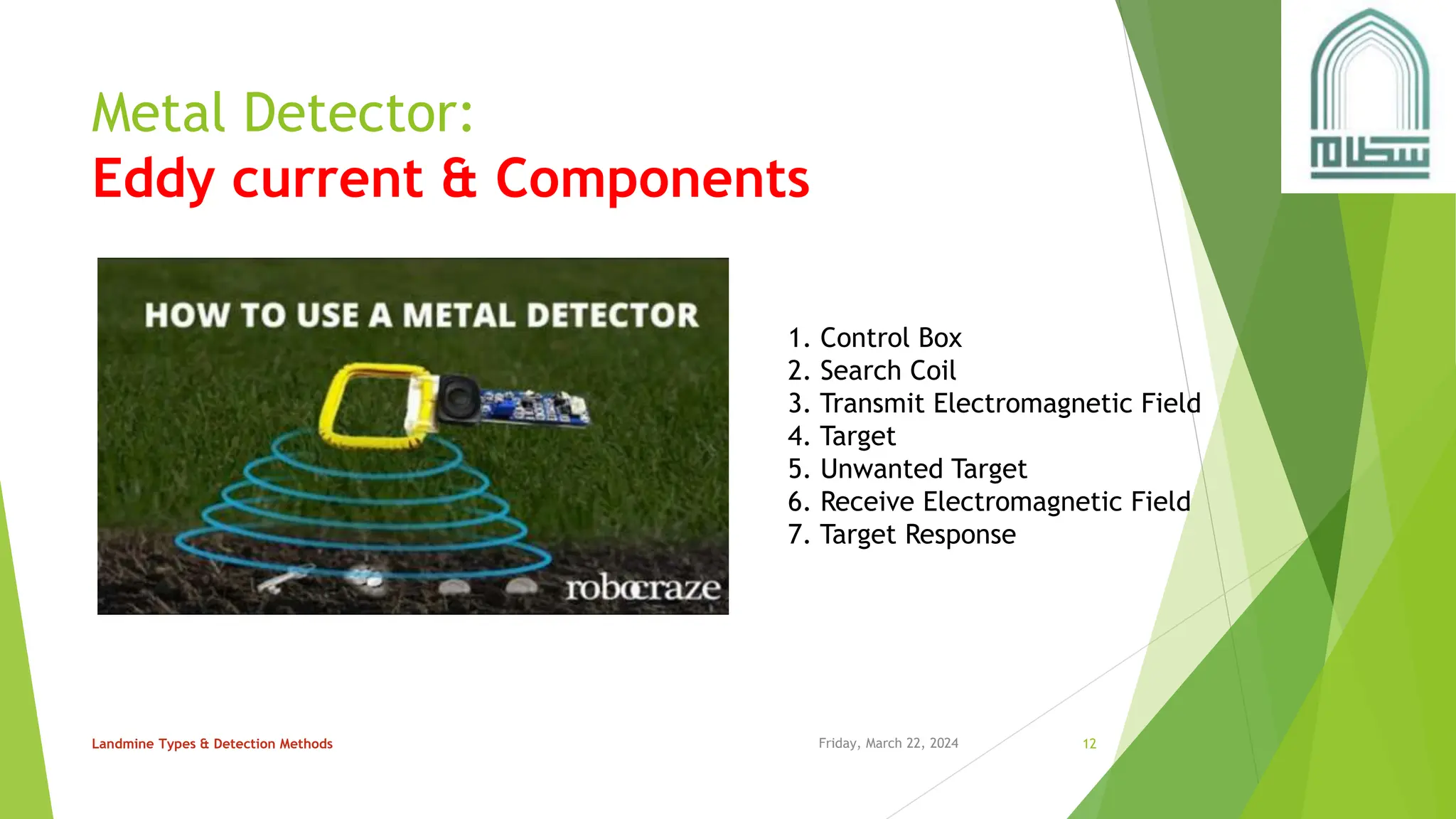 Metal Detector:
Eddy current & Components

HOW TO USE A METAL DETECTOR

robocraze

1. Control Box
2. Search Coil
3. Transmit Electromagnetic Field
4. Target
5. Unwanted Target
6. Receive Electromagnetic Field
7. Target Response

Landmine Types & Detection Methods

Friday, March 22, 2024

12